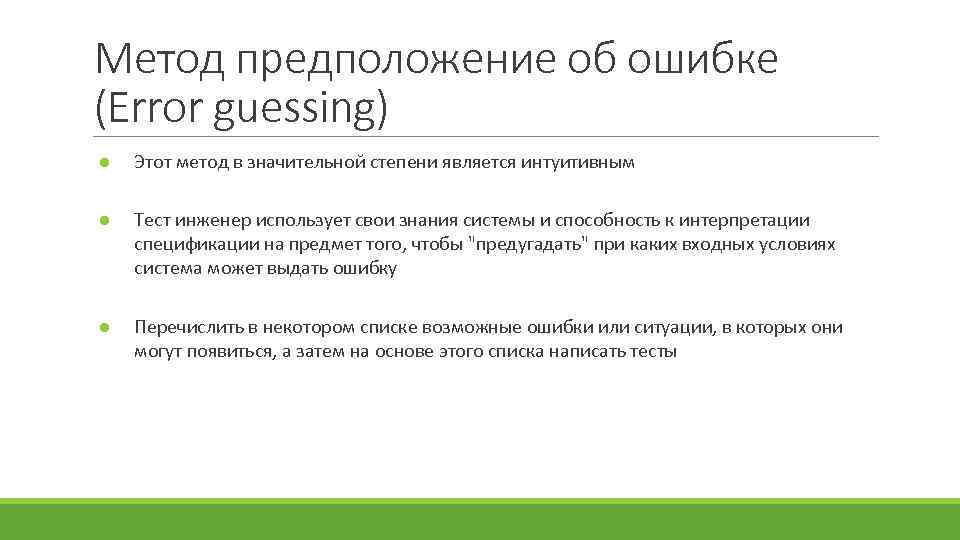 Метод предположение об ошибке (Error guessing)

● Этот метод в значительной степени является интуитивным

● Тест инженер использует свои знания системы и способность к интерпретации спецификации на предмет того, чтобы "предугадать" при каких входных условиях система может выдать ошибку

● Перечислить в некотором списке возможные ошибки или ситуации, в которых они могут появиться, а затем на основе этого списка написать тесты